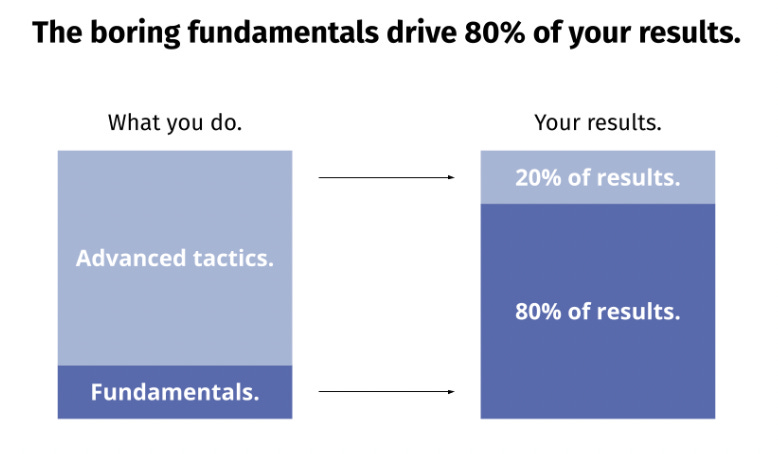 The boring fundamentals drive 80% of your results.

What you do.

Advanced tactics.

Fundamentals.

Your results.

20% of results.

80% of results.